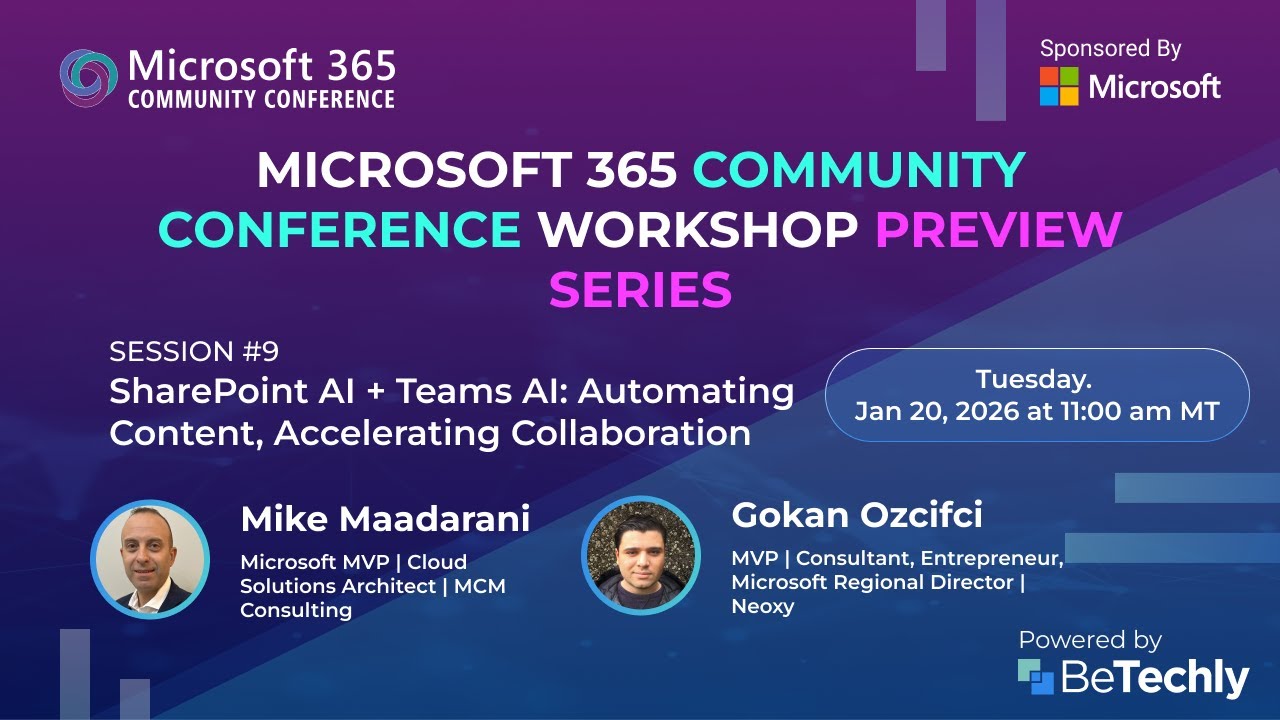 Microsoft 365
COMMUNITY CONFERENCE

Sponsored By
Microsoft

MICROSOFT 365 COMMUNITY CONFERENCE WORKSHOP PREVIEW SERIES

SESSION #9
SharePoint AI + Teams AI: Automating Content, Accelerating Collaboration

Tuesday.
Jan 20, 2026 at 11:00 am MT

Mike Maadarani
Microsoft MVP | Cloud Solutions Architect | MCM Consulting

Gokan Ozcifci
MVP | Consultant, Entrepreneur, Microsoft Regional Director | Neoxy

Powered by
BeTechly